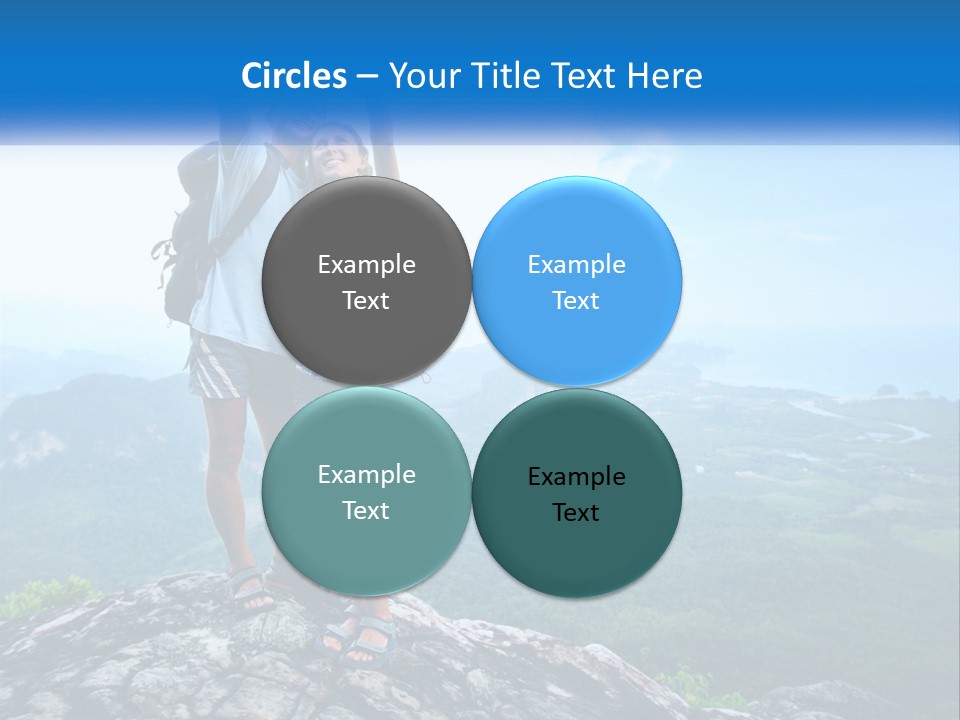 Circles – Your Title Text Here

Example Text

Example Text

Example Text

Example Text